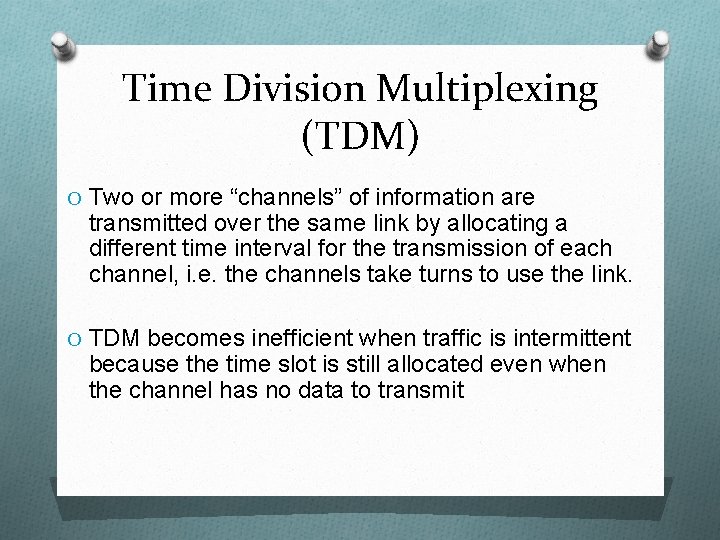 Time Division Multiplexing (TDM)

O Two or more “channels” of information are transmitted over the same link by allocating a different time interval for the transmission of each channel, i.e. the channels take turns to use the link.

O TDM becomes inefficient when traffic is intermittent because the time slot is still allocated even when the channel has no data to transmit